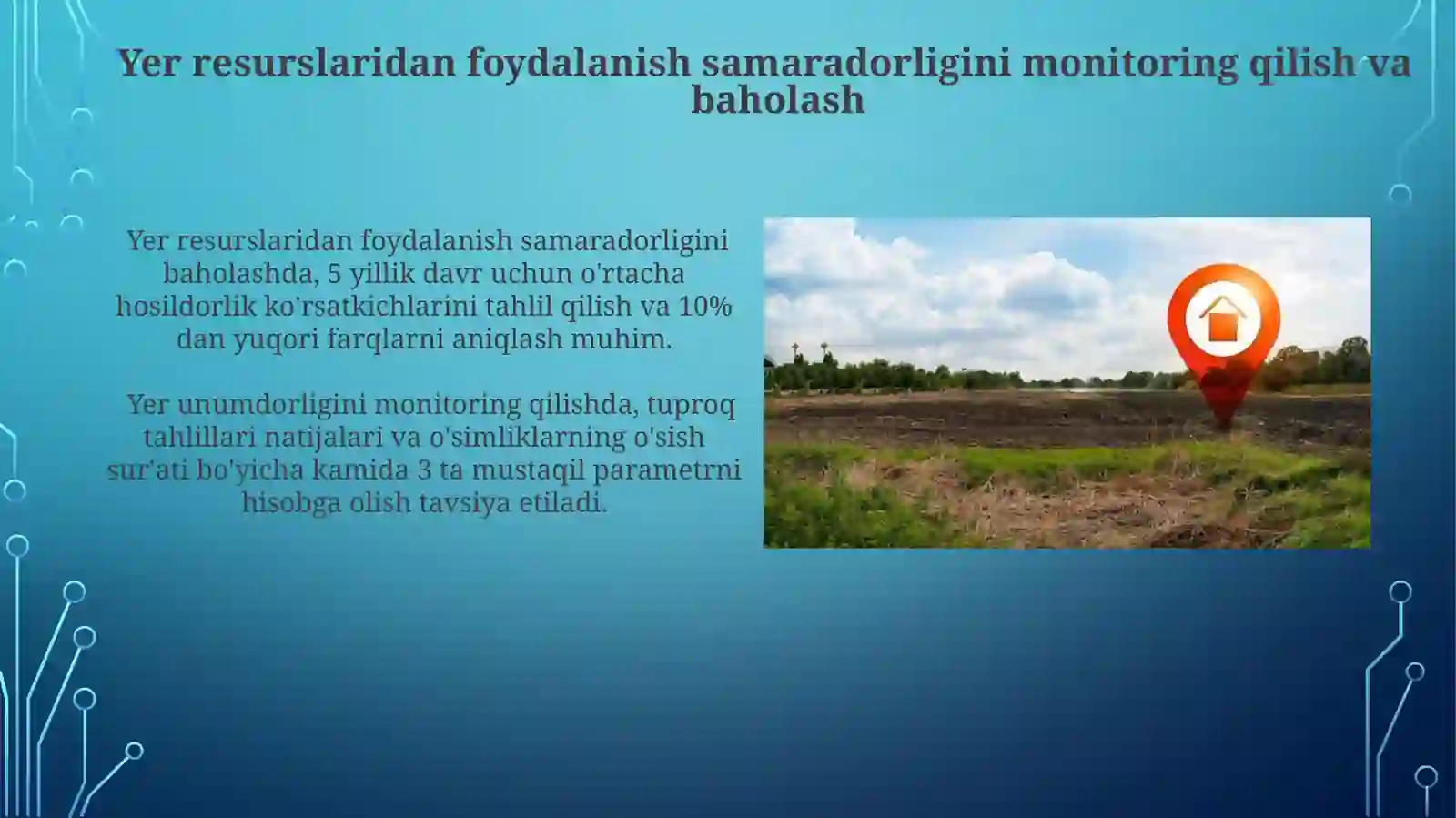 Yer resurslaridan foydalanish samaradorligini monitoring qilish va baholash

Yer resurslaridan foydalanish samaradorligini baholashda, 5 yillik davr uchun o'rtacha hosildorlik ko'rsatkichlarini tahlil qilish va 10% dan yuqori farqlarni aniqlash muhim.

Yer unumdorligini monitoring qilishda, tuproq tahlillari natijalari va o'simliklarning o'sish sur'ati bo'yicha kamida 3 ta mustaqil parametrni hisobga olish tavsiya etiladi.